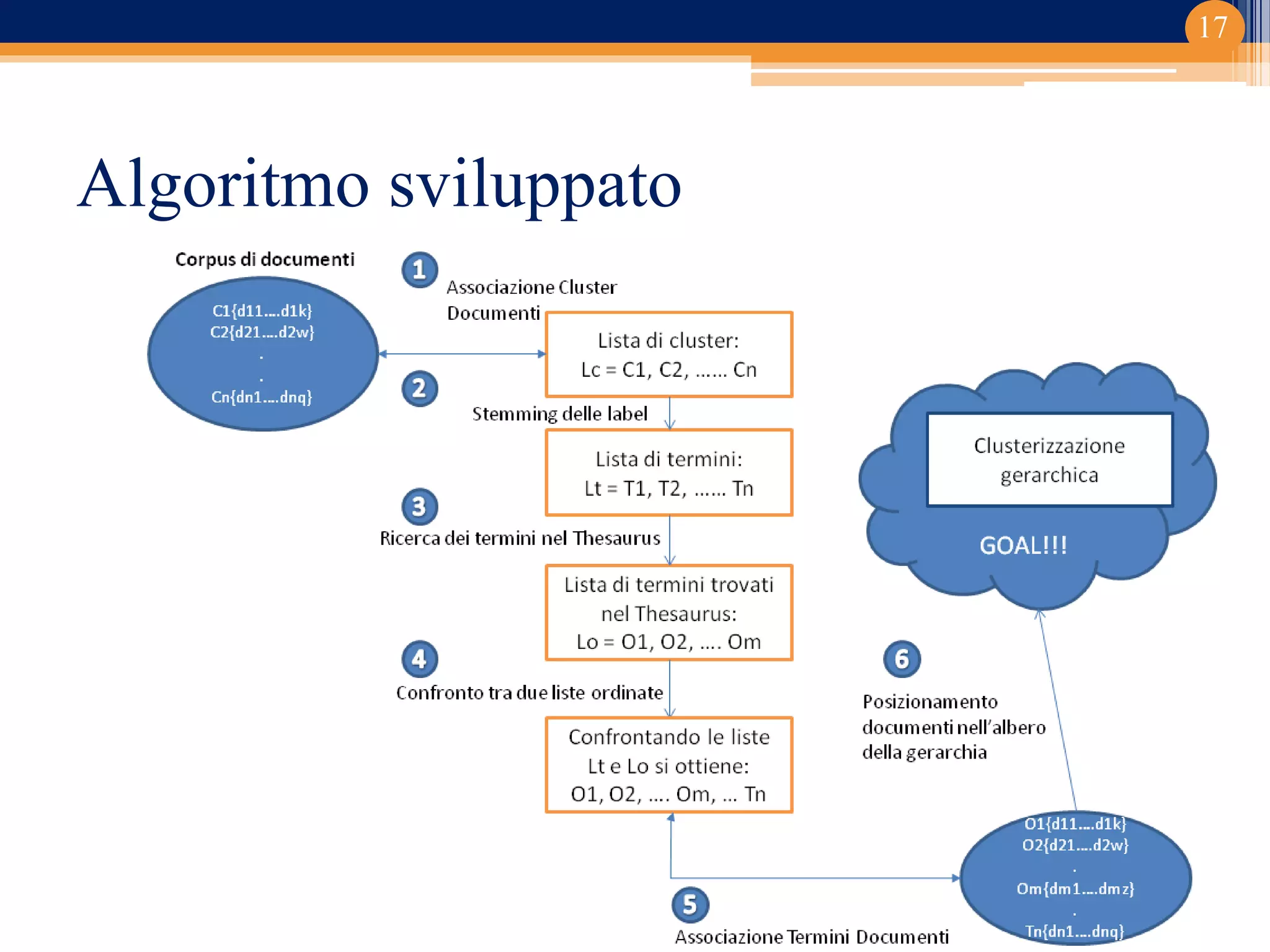 17

Algoritmo sviluppato

Corpus di documenti

C1{d11….d1k}
C2{d21….d2w}
.
.
Cn{dn1….dnq}

1
Associazione Cluster Documenti

Lista di cluster:
Lc = C1, C2, …… Cn

2
Stemming delle label

Lista di termini:
Lt = T1, T2, …… Tn

3
Ricerca dei termini nel Thesaurus

Lista di termini trovati nel Thesaurus:
Lo = O1, O2, …. Om

4
Confronto tra due liste ordinate

Confrontando le liste Lt e Lo si ottiene:
O1, O2, …. Om, … Tn

5
Associazione Termini Documenti

O1{d11….d1k}
O2{d21….d2w}
.
Om{dm1….dmz}
.
Tn{dn1….dnq}

6
Posizionamento documenti nell'albero della gerarchia

Clusterizzazione gerarchica

GOAL!!!